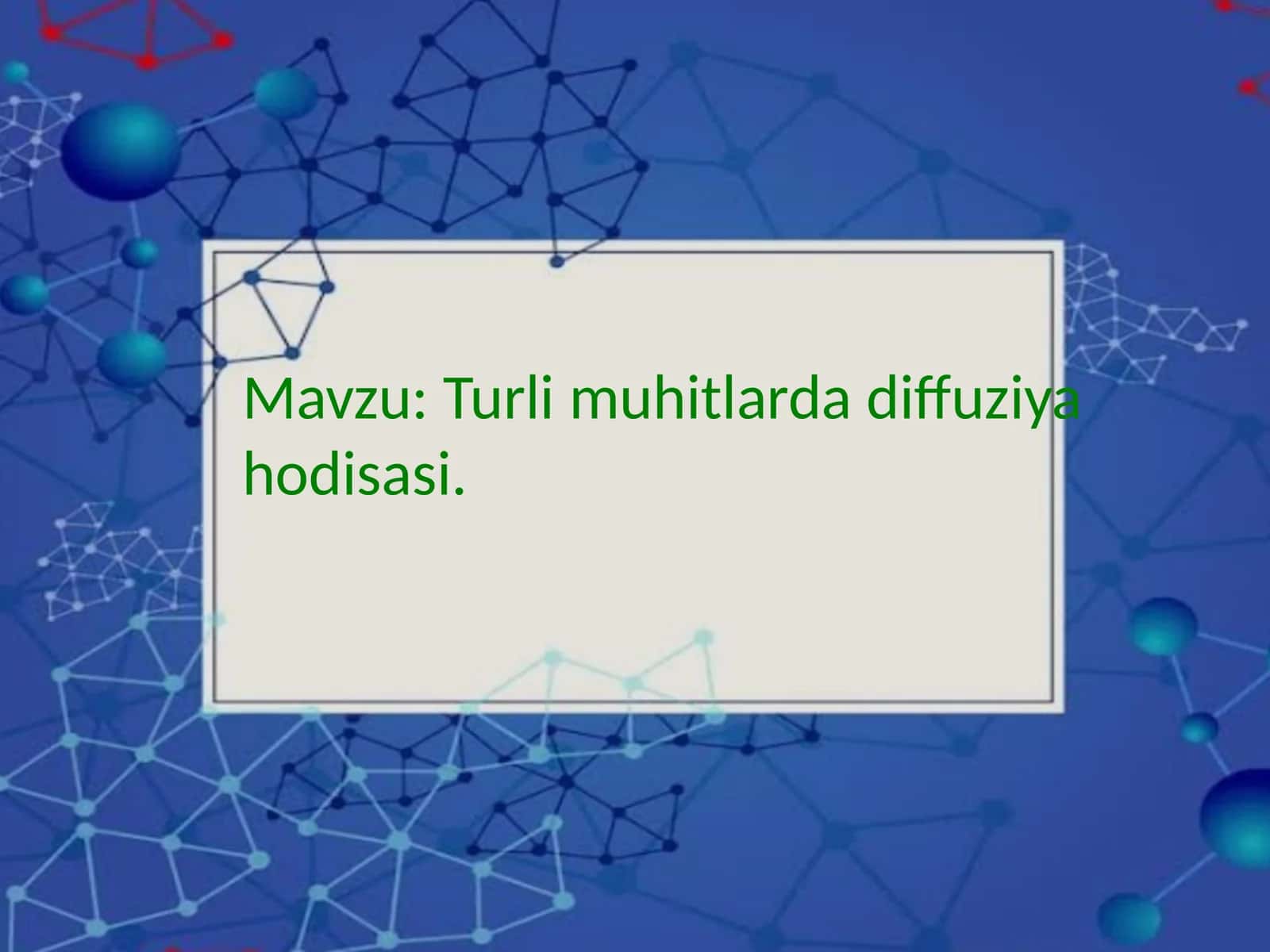 Mavzu: Turli muhitlarda diffuziya hodisasi.